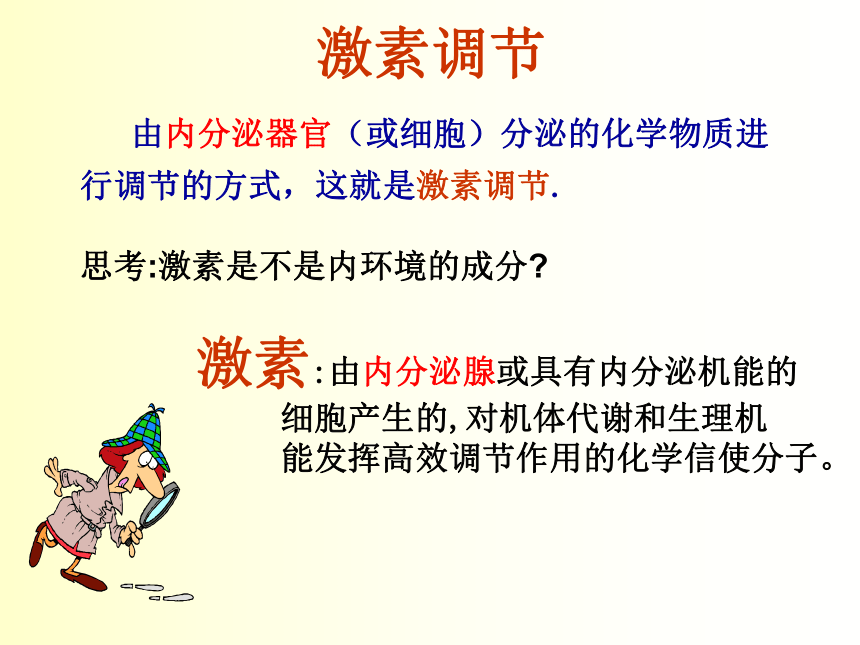 激素调节

由内分泌器官（或细胞）分泌的化学物质进行调节的方式，这就是激素调节.

思考:激素是不是内环境的成分?

激素:由内分泌腺或具有内分泌机能的细胞产生的,对机体代谢和生理机能发挥高效调节作用的化学信使分子。